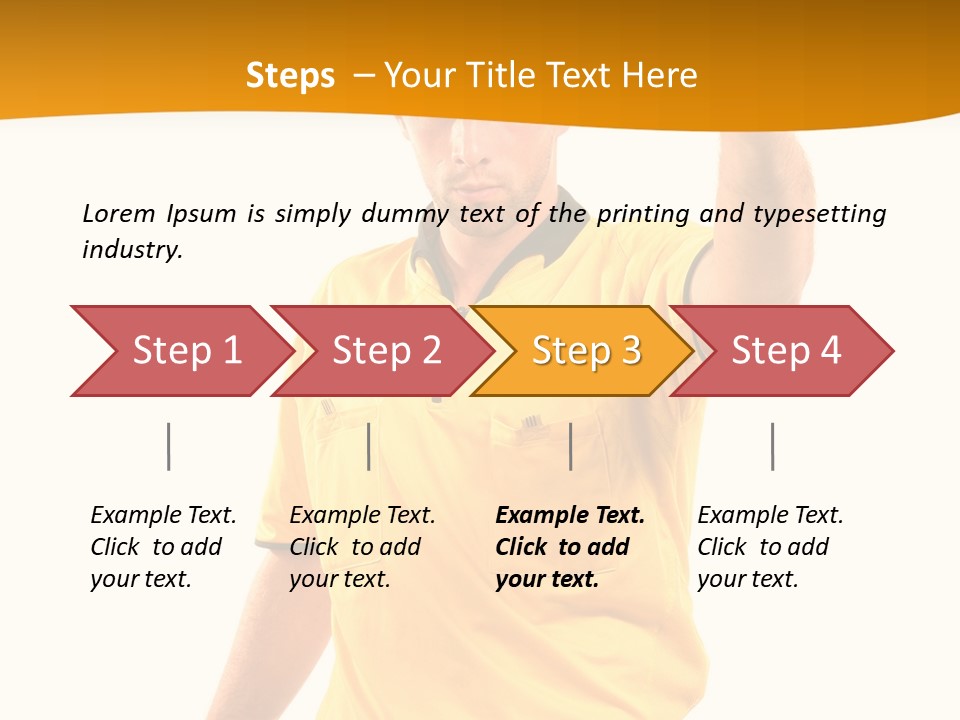 Steps – Your Title Text Here

Lorem Ipsum is simply dummy text of the printing and typesetting industry.

Step 1

Step 2

Step 3

Step 4

Example Text. Click to add your text.

Example Text. Click to add your text.

Example Text. Click to add your text.

Example Text. Click to add your text.